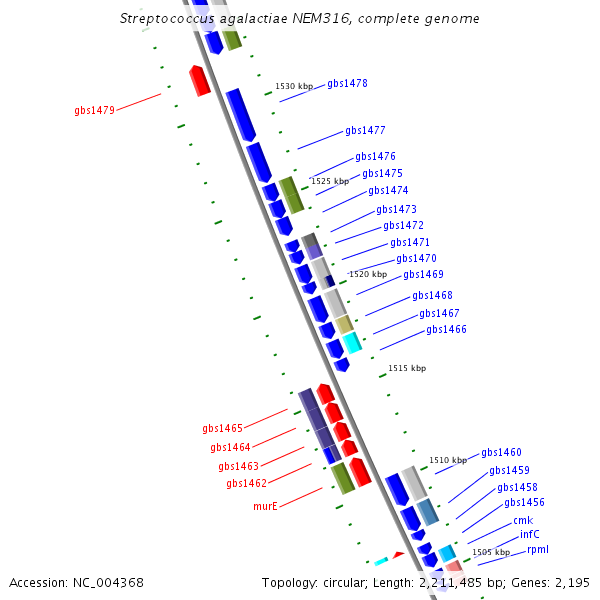 Streptococcus agalactiae NEM316, complete genome

1530 kbp
gbs1478
gbs1479
gbs1477
gbs1476
1525 kbp
gbs1475
gbs1474
gbs1473
gbs1472
gbs1471
gbs1470
1520 kbp
gbs1469
gbs1468
gbs1467
gbs1466
1515 kbp
gbs1465
gbs1464
gbs1463
gbs1462
murE
1510 kbp
gbs1460
gbs1459
gbs1458
gbs1456
cmk
infC
1505 kbp
rpmI

Accession: NC_004368
Topology: circular; Length: 2,211,485 bp; Genes: 2,195